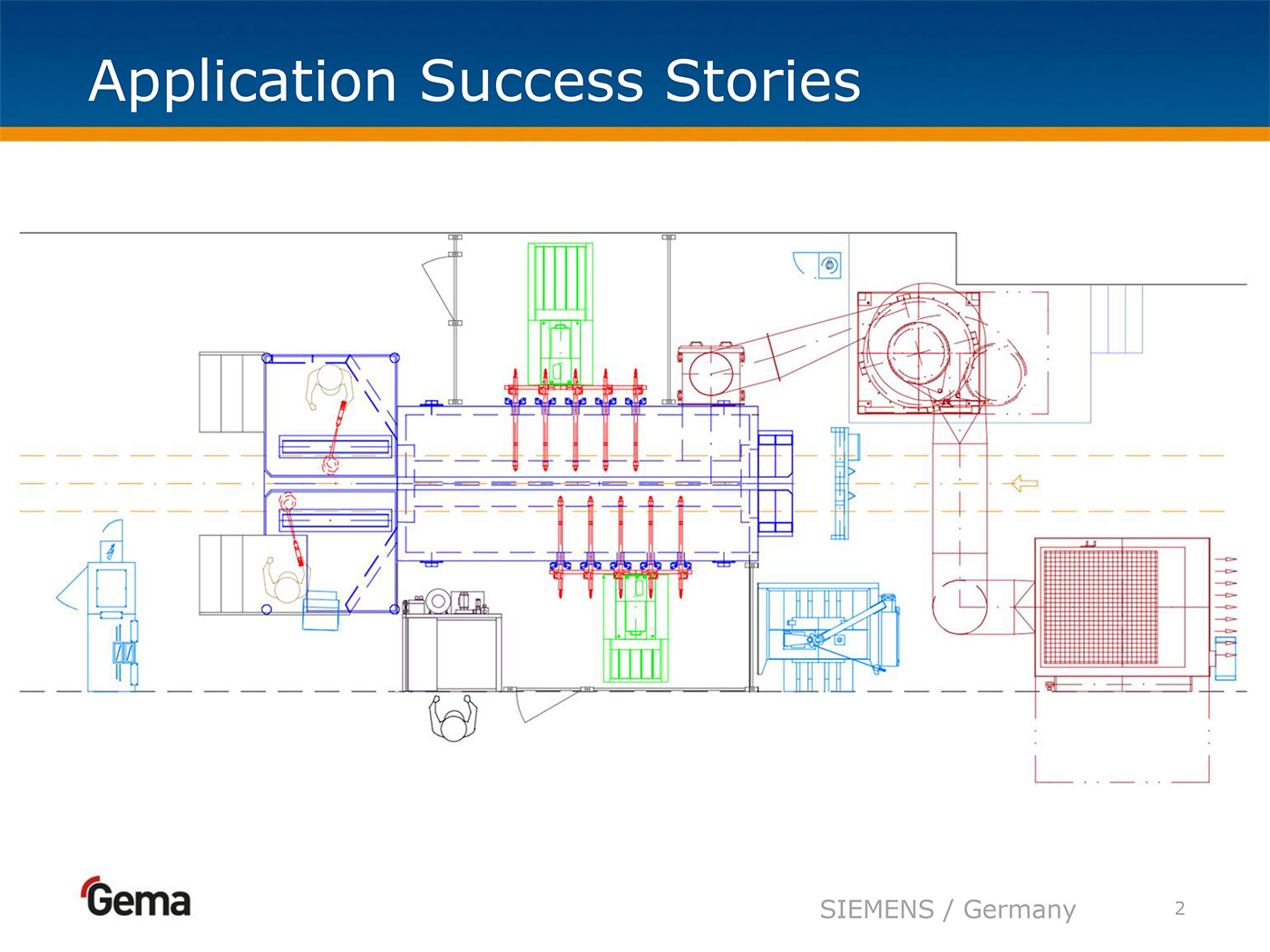 Application Success Stories

Gema

SIEMENS / Germany

2